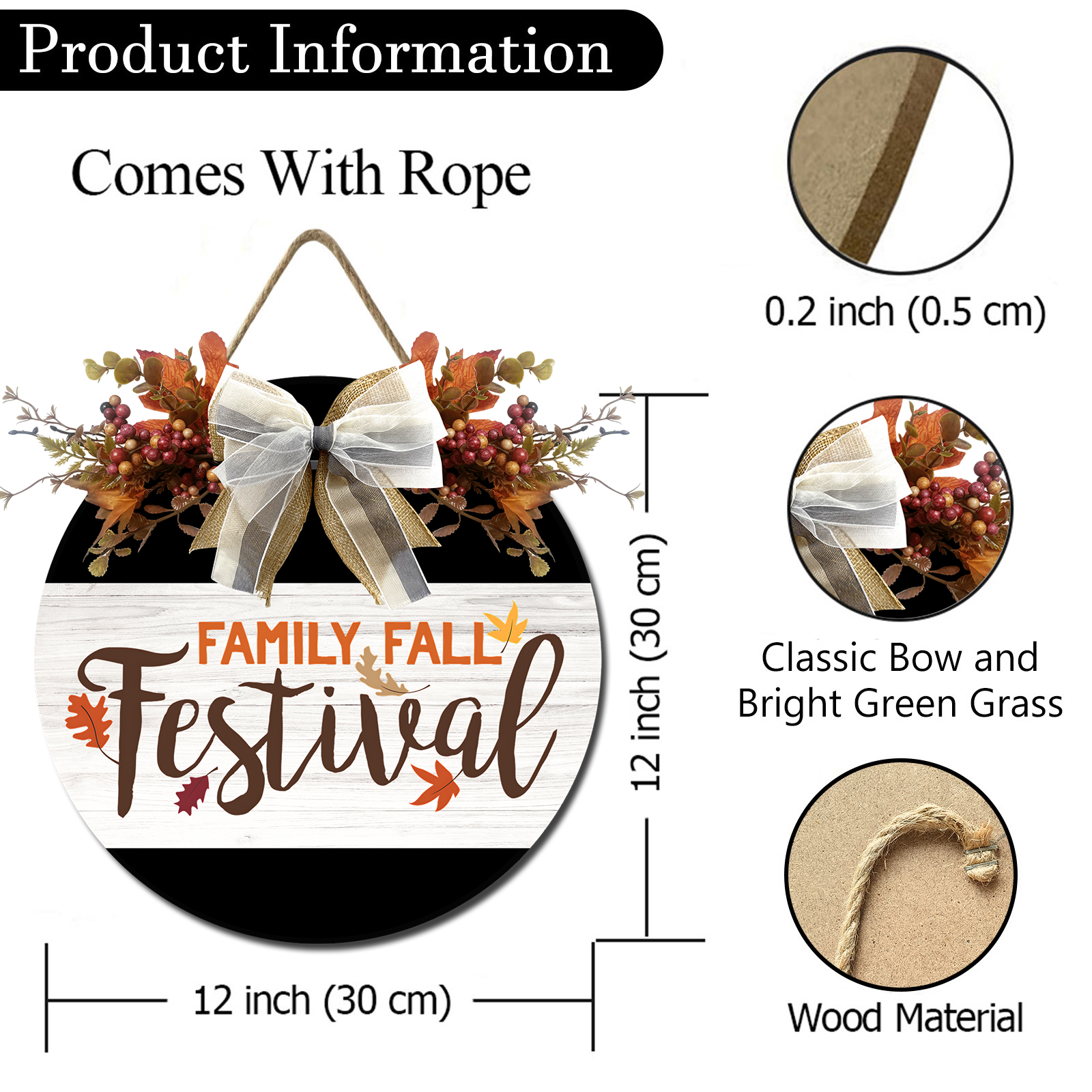 Product Information

Comes With Rope

FAMILY FALL

Festival

12 inch (30 cm)

12 inch (30 cm)

0.2 inch (0.5 cm)

Classic Bow and
Bright Green Grass

Wood Material